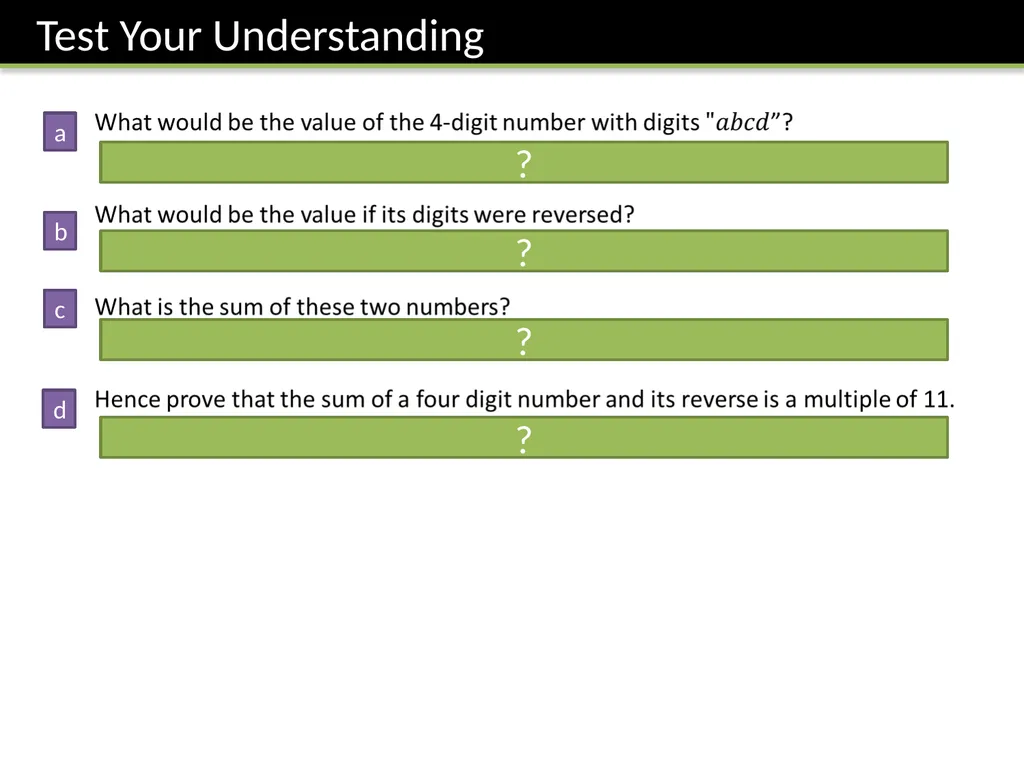 Test Your Understanding

a
What would be the value of the 4-digit number with digits "$abcd$"?

?

b
What would be the value if its digits were reversed?

?

c
What is the sum of these two numbers?

?

d
Hence prove that the sum of a four digit number and its reverse is a multiple of 11.

?